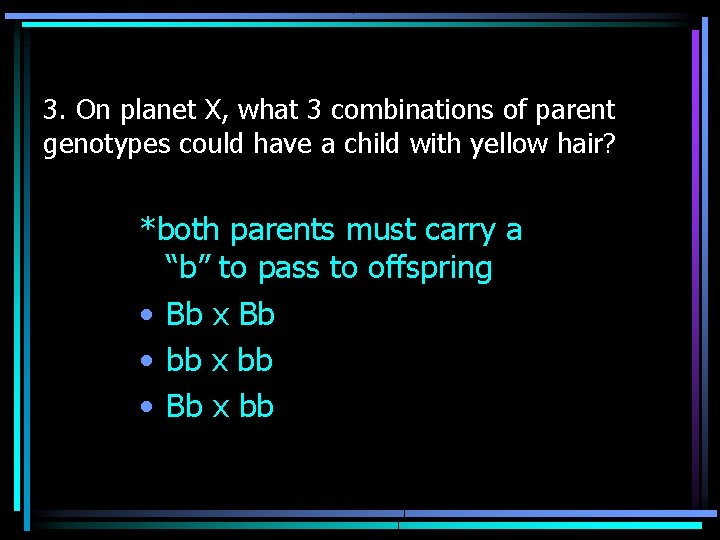 3. On planet X, what 3 combinations of parent genotypes could have a child with yellow hair?

*both parents must carry a "b" to pass to offspring

• Bb x Bb
• bb x bb
• Bb x bb